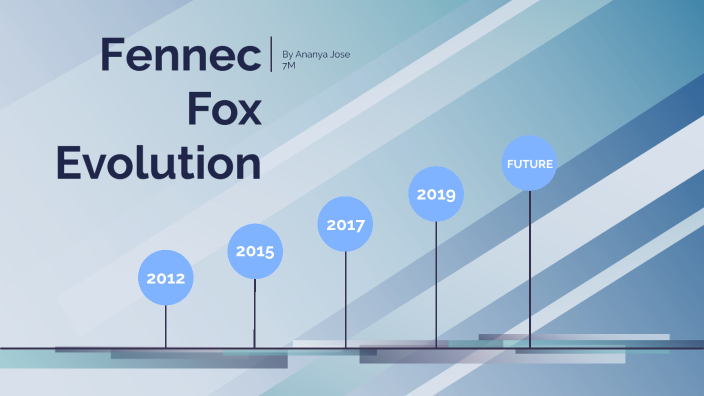 Fennec Fox Evolution

By Ananya Jose
7M

2012

2015

2017

2019

FUTURE